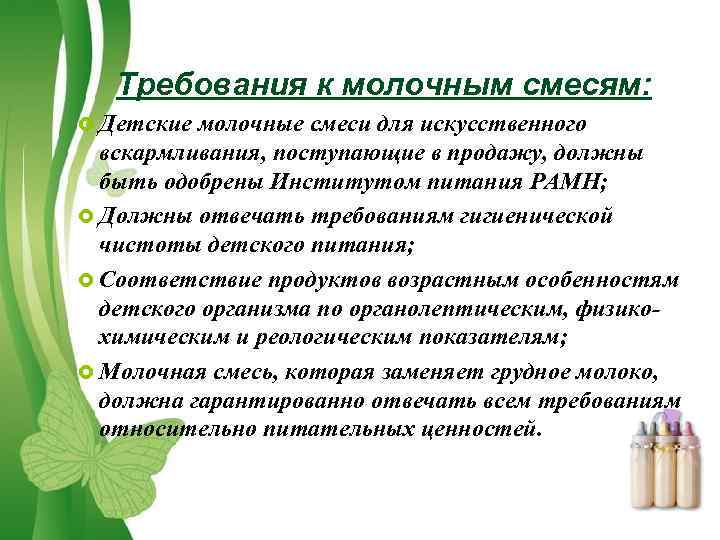 Требования к молочным смесям:

Детские молочные смеси для искусственного вскармливания, поступающие в продажу, должны быть одобрены Институтом питания РАМН;

Должны отвечать требованиям гигиенической чистоты детского питания;

Соответствие продуктов возрастным особенностям детского организма по органолептическим, физико-химическим и реологическим показателям;

Молочная смесь, которая заменяет грудное молоко, должна гарантированно отвечать всем требованиям относительно питательных ценностей.